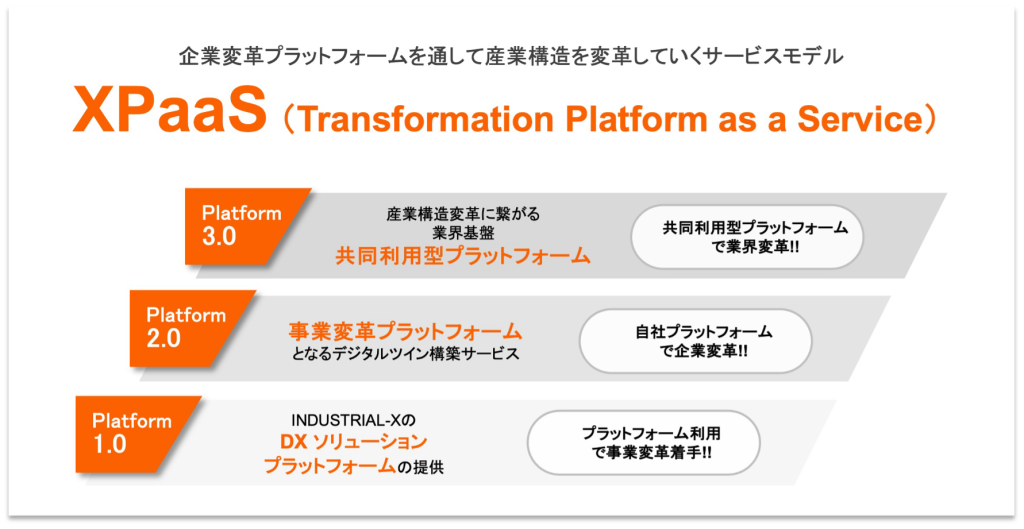 企業変革プラットフォームを通して産業構造を変革していくサービスモデル

XPaaS（Transformation Platform as a Service）

Platform 3.0

産業構造変革に繋がる業界基盤
共同利用型プラットフォーム

共同利用型プラットフォームで業界変革!!

Platform 2.0

事業変革プラットフォーム
となるデジタルツイン構築サービス

自社プラットフォームで企業変革!!

Platform 1.0

INDUSTRIAL-Xの
DX ソリューション
プラットフォームの提供

プラットフォーム利用で事業変革着手!!